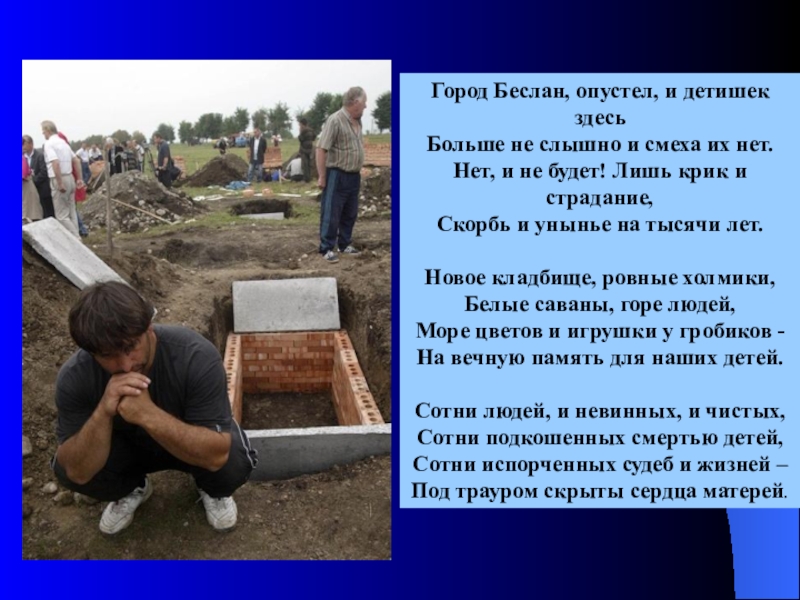 Город Беслан, опустел, и детишек здесь
Больше не слышно и смеха их нет.
Нет, и не будет! Лишь крик и страдание,
Скорбь и унынье на тысячи лет.

Новое кладбище, ровные холмики,
Белые саваны, горе людей,
Море цветов и игрушки у гробиков -
На вечную память для наших детей.

Сотни людей, и невинных, и чистых,
Сотни подкошенных смертью детей,
Сотни испорченных судеб и жизней –
Под трауром скрыты сердца матерей.